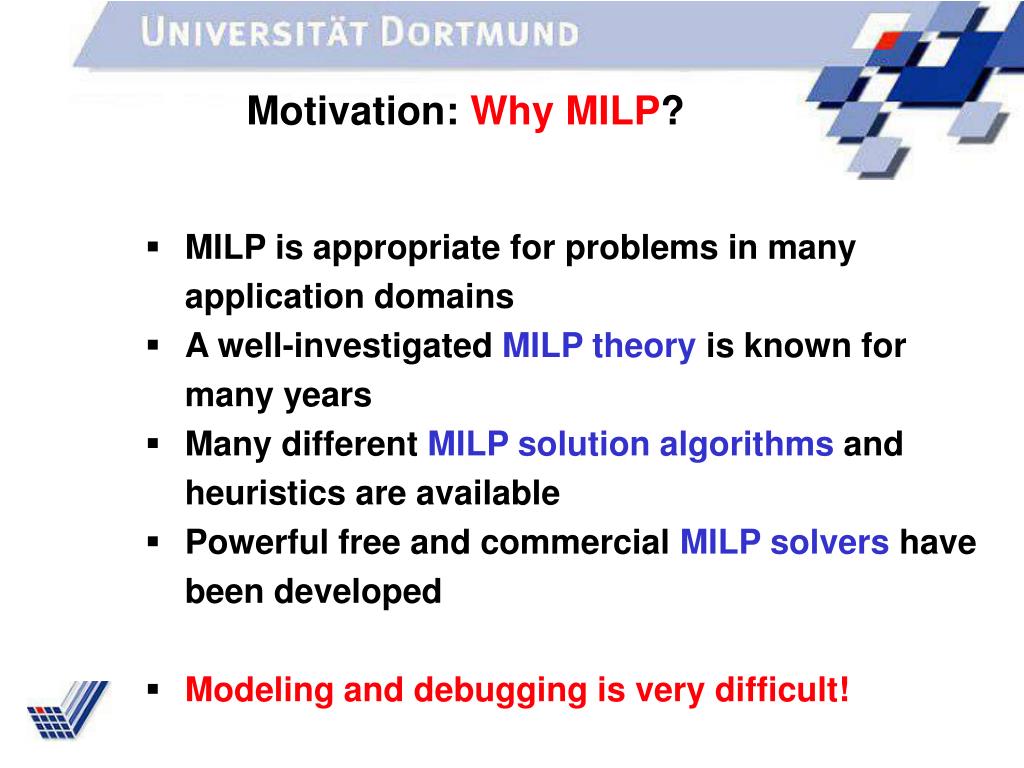 UNIVERSITÄT DORTMUND

Motivation: Why MILP?

▪ MILP is appropriate for problems in many application domains
▪ A well-investigated MILP theory is known for many years
▪ Many different MILP solution algorithms and heuristics are available
▪ Powerful free and commercial MILP solvers have been developed

▪ Modeling and debugging is very difficult!